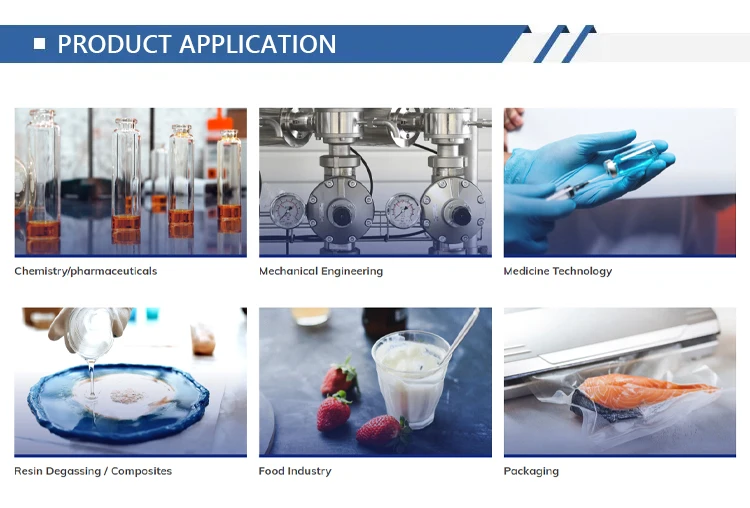 PRODUCT APPLICATION

Chemistry/pharmaceuticals

Mechanical Engineering

Medicine Technology

Resin Degassing / Composites

Food Industry

Packaging